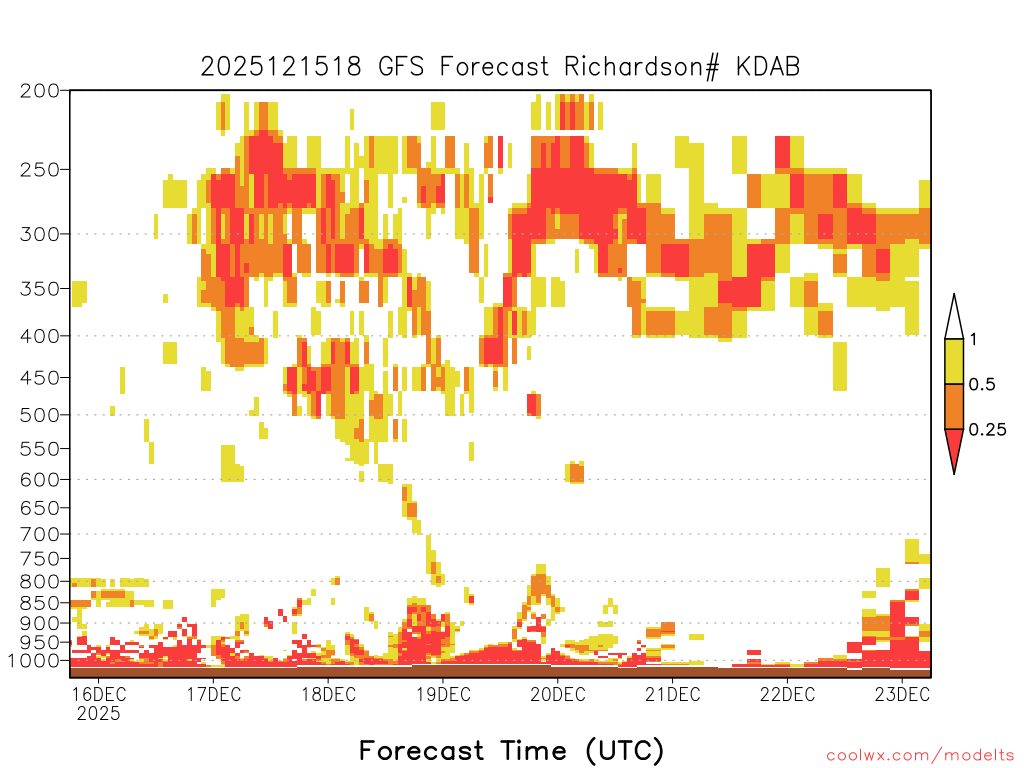 2025121518 GFS Forecast Richardson# KDAB

200
250
300
350
400
450
500
550
600
650
700
750
800
850
900
950
1000

1
0.5
0.25

16DEC
2025
17DEC
18DEC
19DEC
20DEC
21DEC
22DEC
23DEC

Forecast Time (UTC)

coolwx.com/modelts